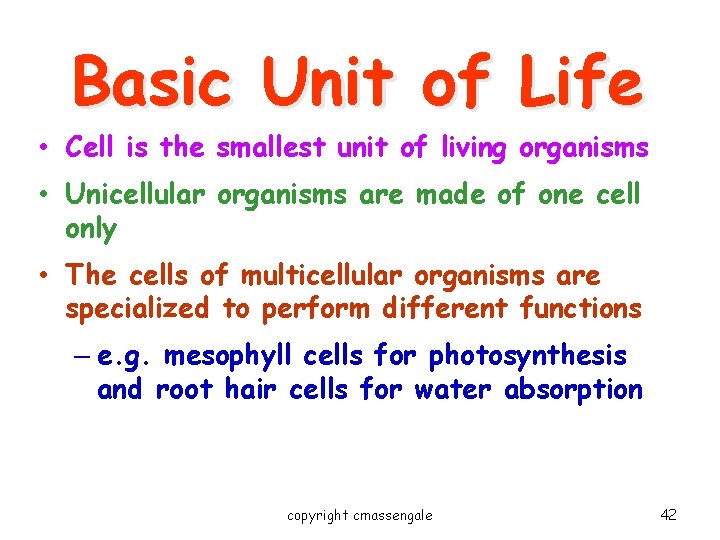 Basic Unit of Life

• Cell is the smallest unit of living organisms

• Unicellular organisms are made of one cell only

• The cells of multicellular organisms are specialized to perform different functions

– e.g. mesophyll cells for photosynthesis and root hair cells for water absorption

copyright cmassengale

42